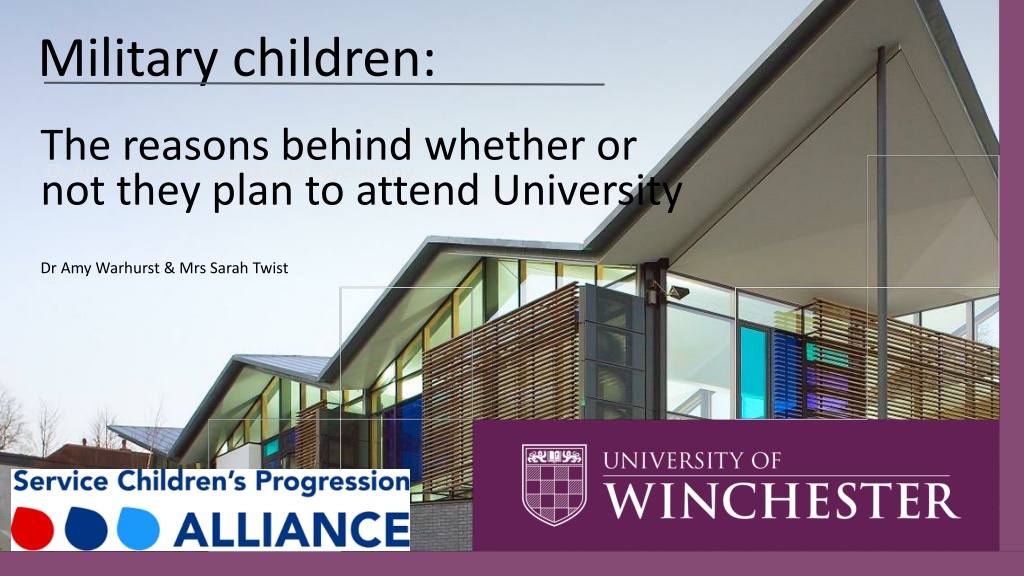 Military children:

The reasons behind whether or not they plan to attend University

Dr Amy Warhurst & Mrs Sarah Twist

Service Children's Progression ALLIANCE

UNIVERSITY OF WINCHESTER